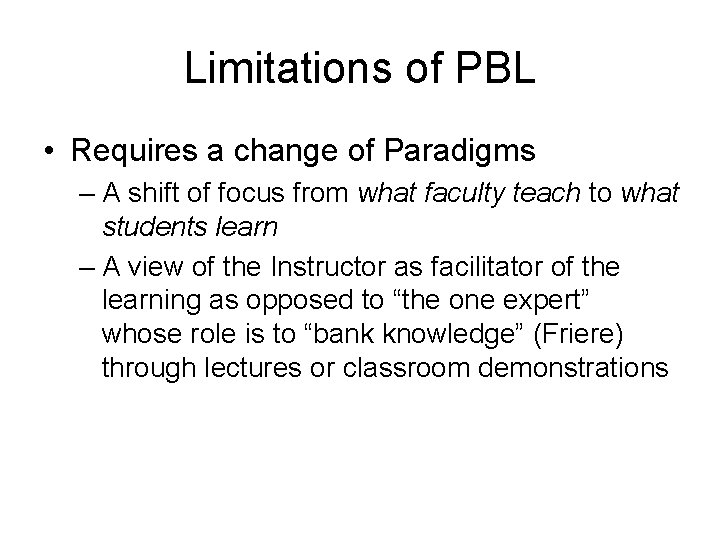 Limitations of PBL

• Requires a change of Paradigms

– A shift of focus from what faculty teach to what students learn

– A view of the Instructor as facilitator of the learning as opposed to “the one expert” whose role is to “bank knowledge” (Friere) through lectures or classroom demonstrations